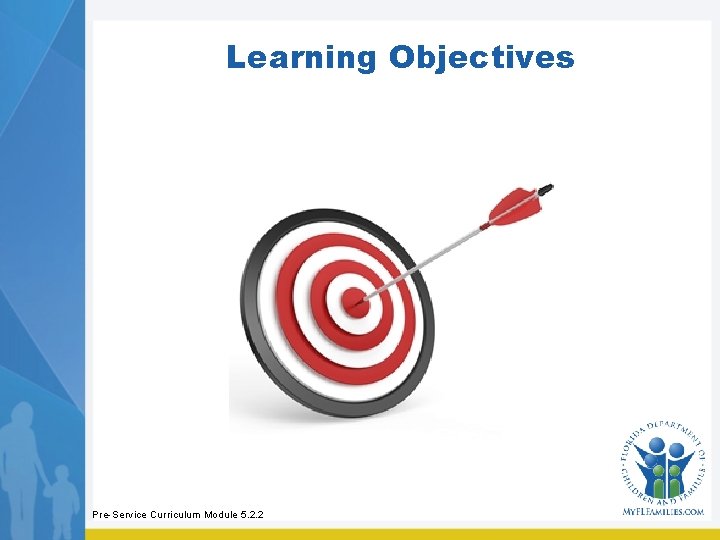 Learning Objectives

Pre-Service Curriculum Module 5.2.2

FLORIDA DEPARTMENT OF CHILDREN AND FAMILIES

MYFLFAMILIES.COM